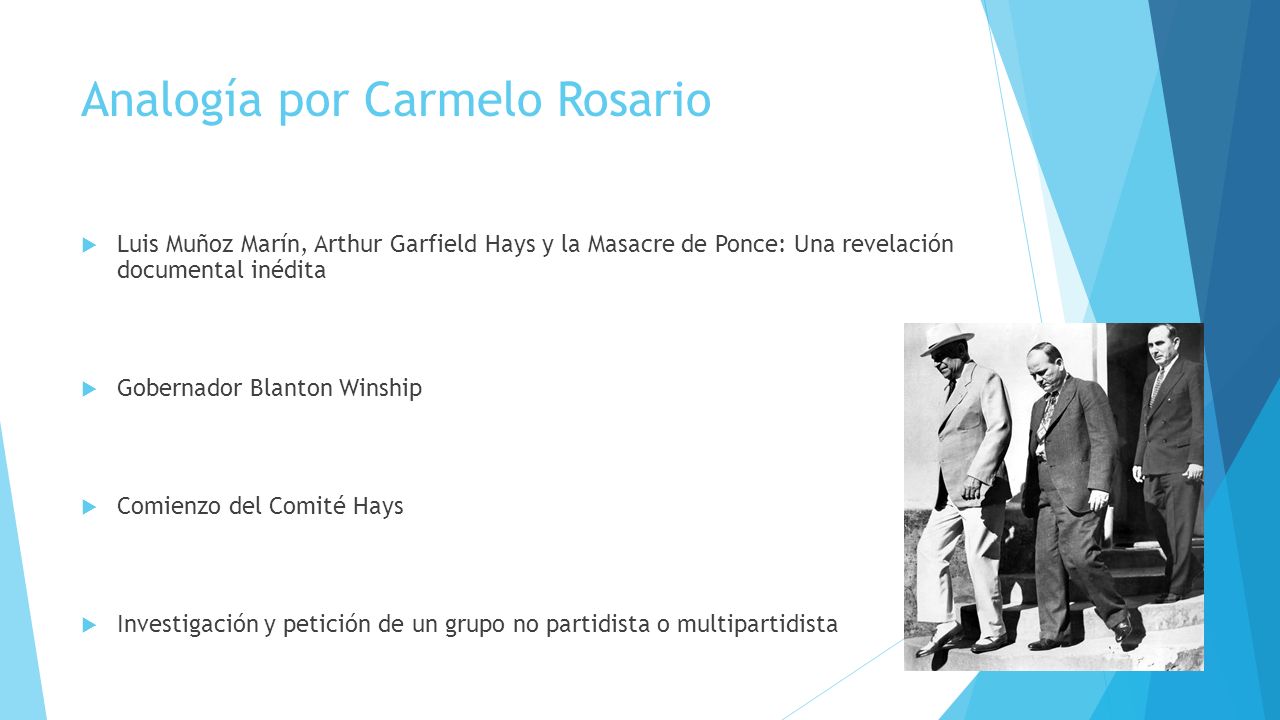 Analogía por Carmelo Rosario

Luis Muñoz Marín, Arthur Garfield Hays y la Masacre de Ponce: Una revelación documental inédita

Gobernador Blanton Winship

Comienzo del Comité Hays

Investigación y petición de un grupo no partidista o multipartidista